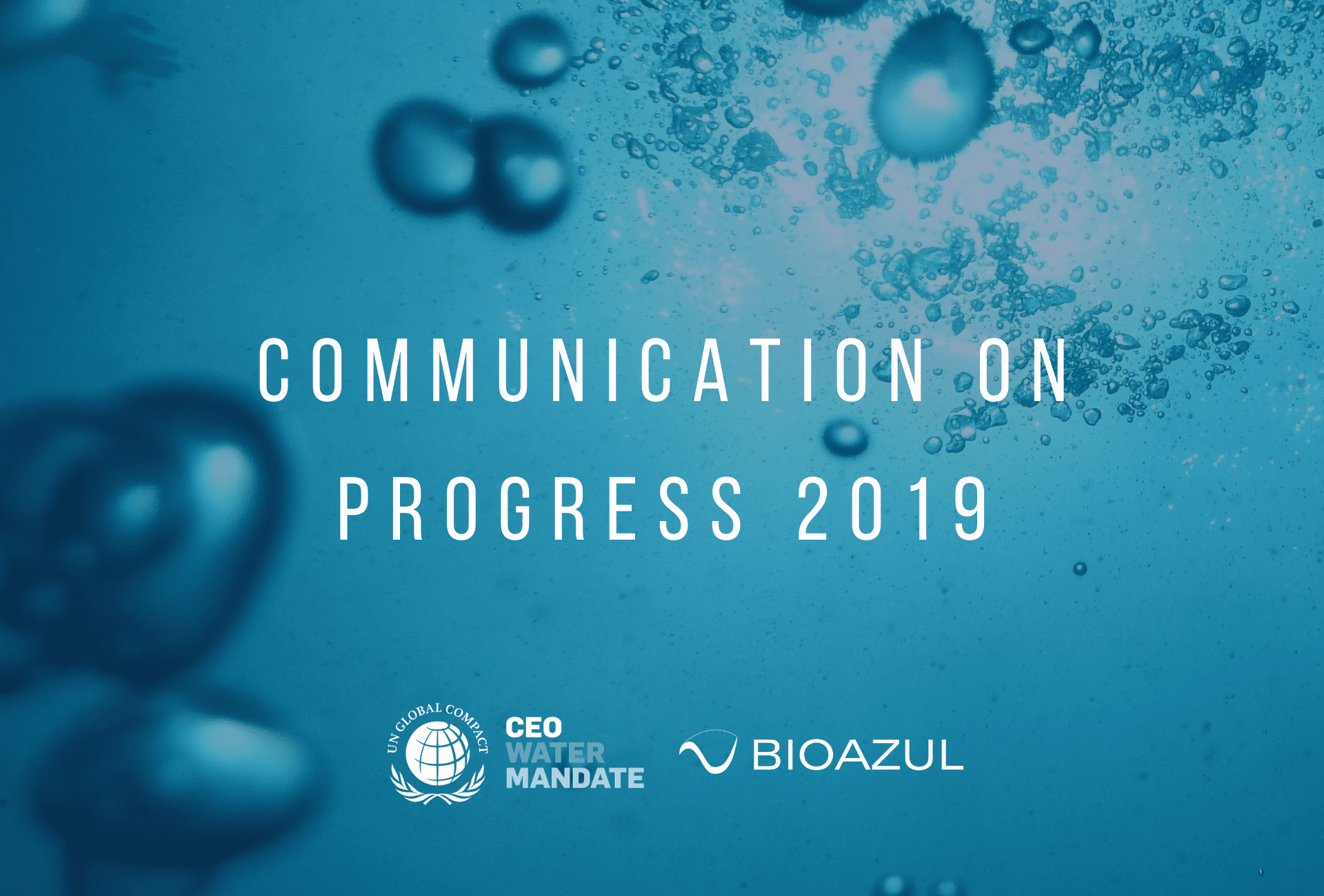 COMMUNICATION ON PROGRESS 2019

UN GLOBAL COMPACT

CEO WATER MANDATE

BIOAZUL